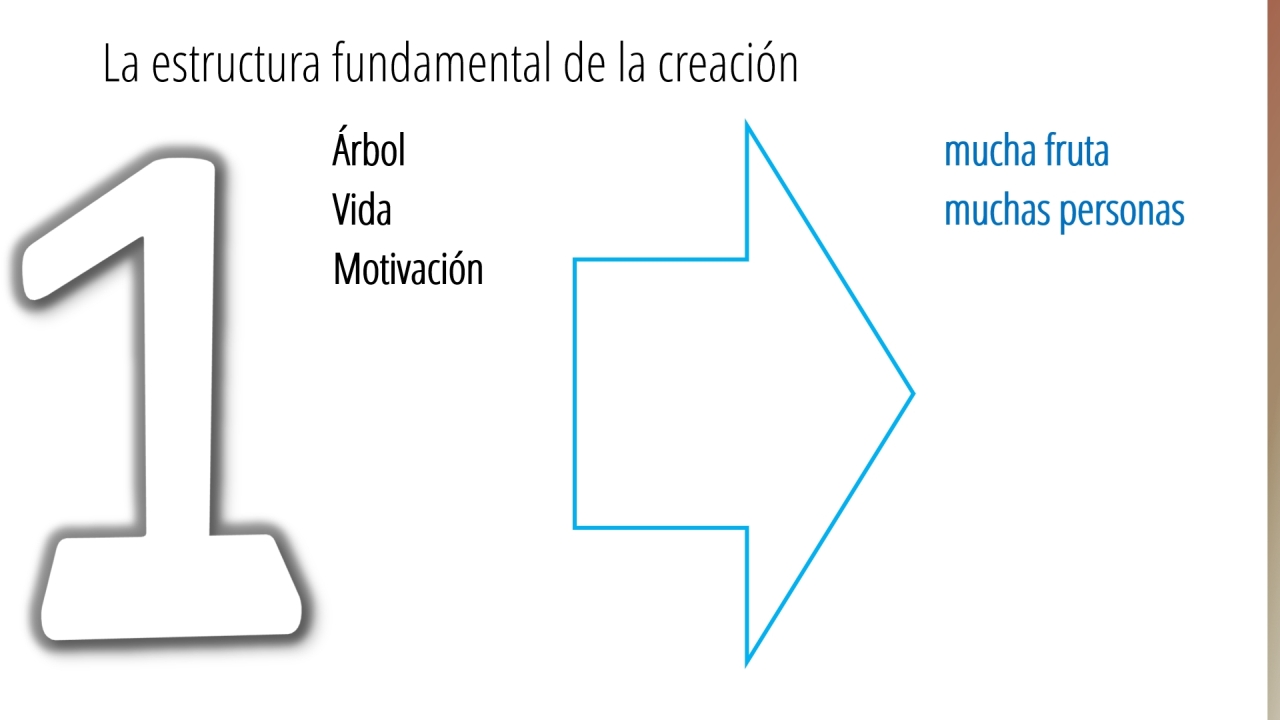 La estructura fundamental de la creación

1

Árbol
Vida
Motivación

mucha fruta
muchas personas